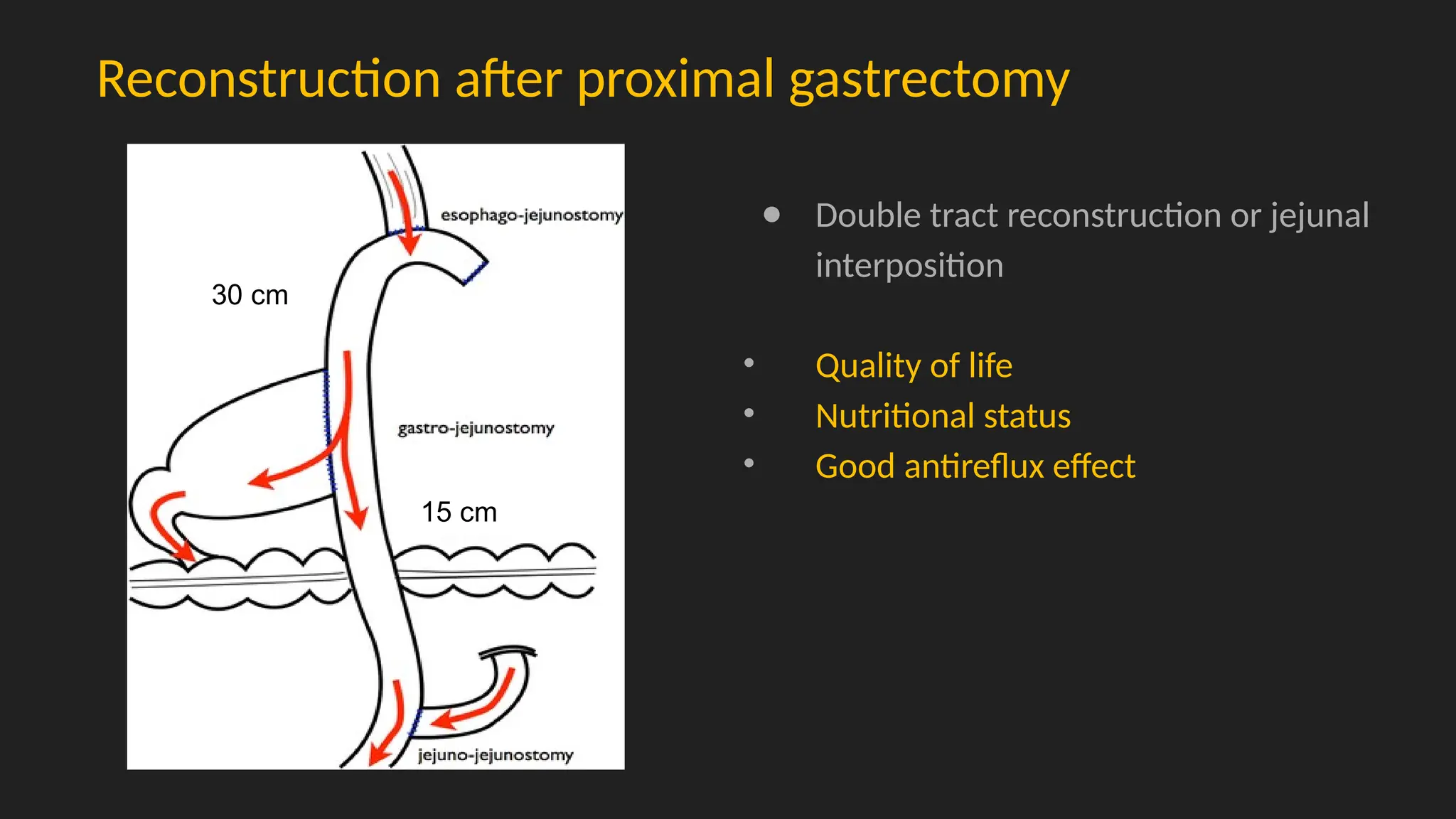 Reconstruction after proximal gastrectomy

esophago-jejunostomy

30 cm

gastro-jejunostomy

15 cm

jejuno-jejunostomy

● Double tract reconstruction or jejunal interposition

• Quality of life
• Nutritional status
• Good antireflux effect